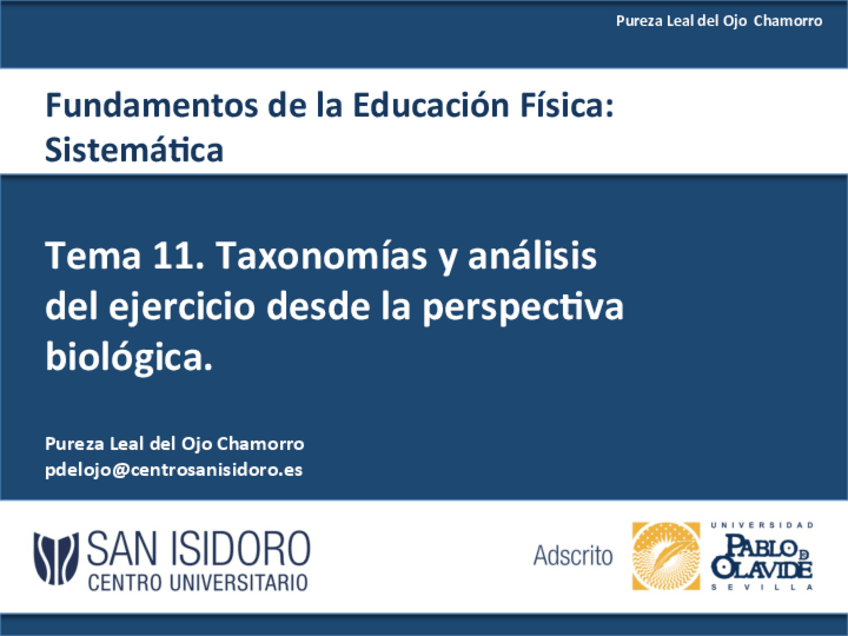 Pureza Leal del Ojo Chamorro

Fundamentos de la Educación Física: Sistemática

Tema 11. Taxonomías y análisis del ejercicio desde la perspectiva biológica.

Pureza Leal del Ojo Chamorro
pdelojo@centrosanisidoro.es

SAN ISIDORO
CENTRO UNIVERSITARIO

Adscrito

UNIVERSIDAD
PABLO DE OLAVIDE
SEVILLA